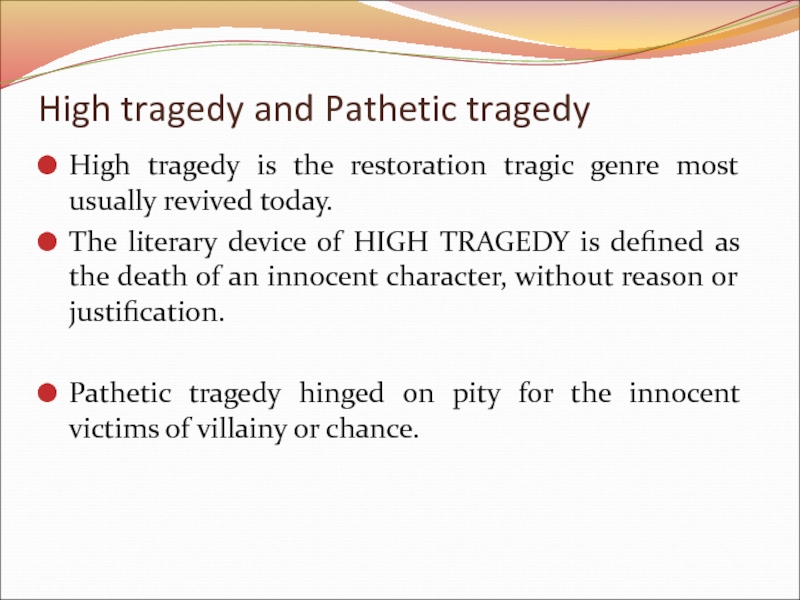 High tragedy and Pathetic tragedy

High tragedy is the restoration tragic genre most usually revived today.

The literary device of HIGH TRAGEDY is defined as the death of an innocent character, without reason or justification.

Pathetic tragedy hinged on pity for the innocent victims of villainy or chance.